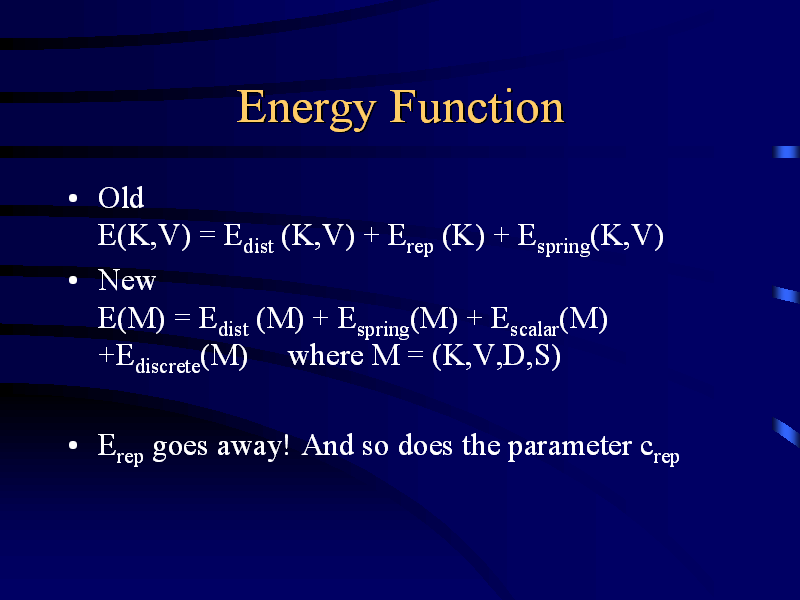 Energy Function

• Old
$E(K,V) = E_{dist}(K,V) + E_{rep}(K) + E_{spring}(K,V)$

• New
$E(M) = E_{dist}(M) + E_{spring}(M) + E_{scalar}(M) + E_{discrete}(M)$ where $M = (K,V,D,S)$

• $E_{rep}$ goes away! And so does the parameter $c_{rep}$